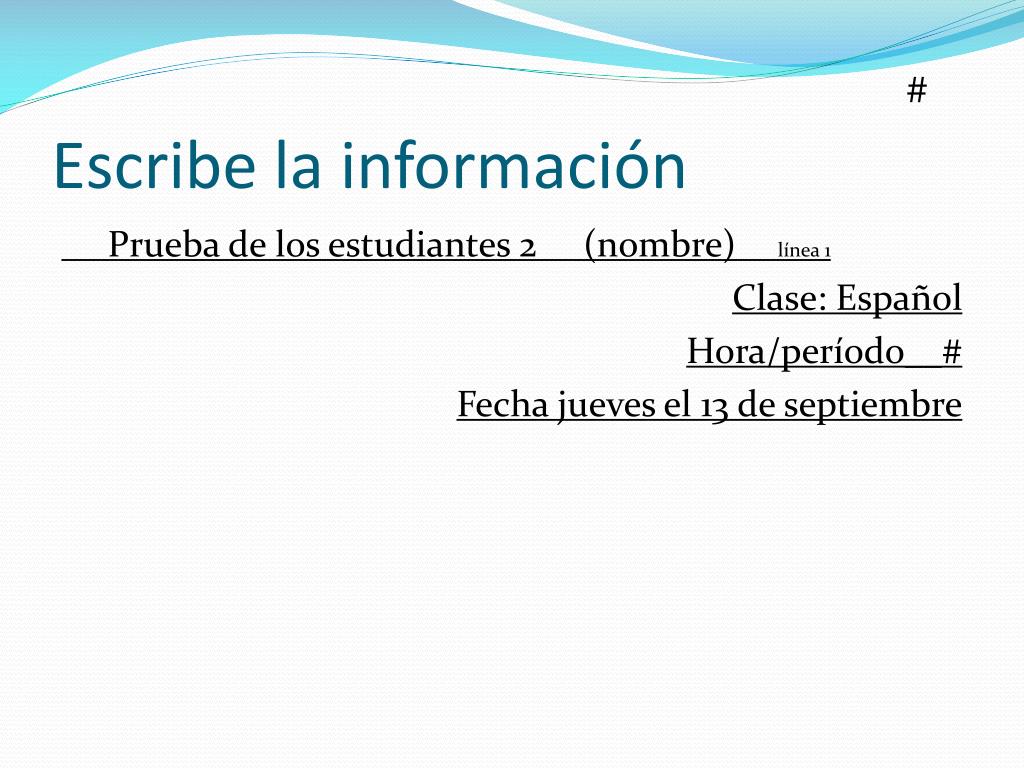 #

Escribe la información

Prueba de los estudiantes 2 (nombre) línea 1

Clase: Español

Hora/período__#

Fecha jueves el 13 de septiembre